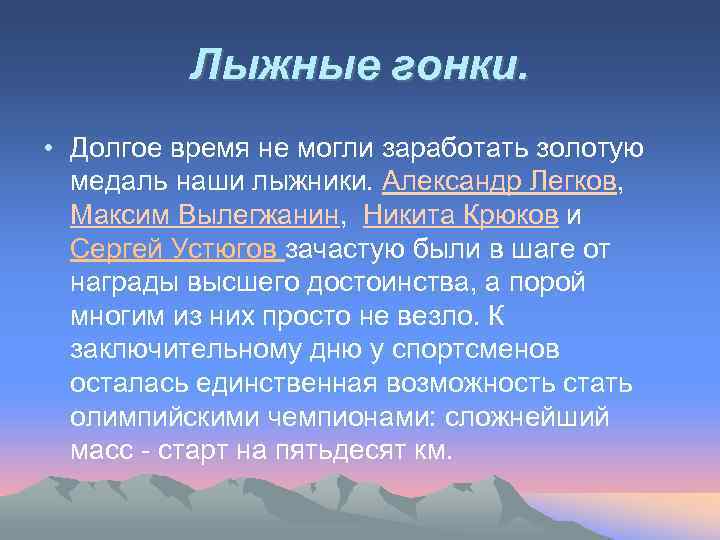 Лыжные гонки.

• Долгое время не могли заработать золотую медаль наши лыжники. Александр Легков, Максим Вылегжанин, Никита Крюков и Сергей Устюгов зачастую были в шаге от награды высшего достоинства, а порой многим из них просто не везло. К заключительному дню у спортсменов осталась единственная возможность стать олимпийскими чемпионами: сложнейший масс - старт на пятьдесят км.